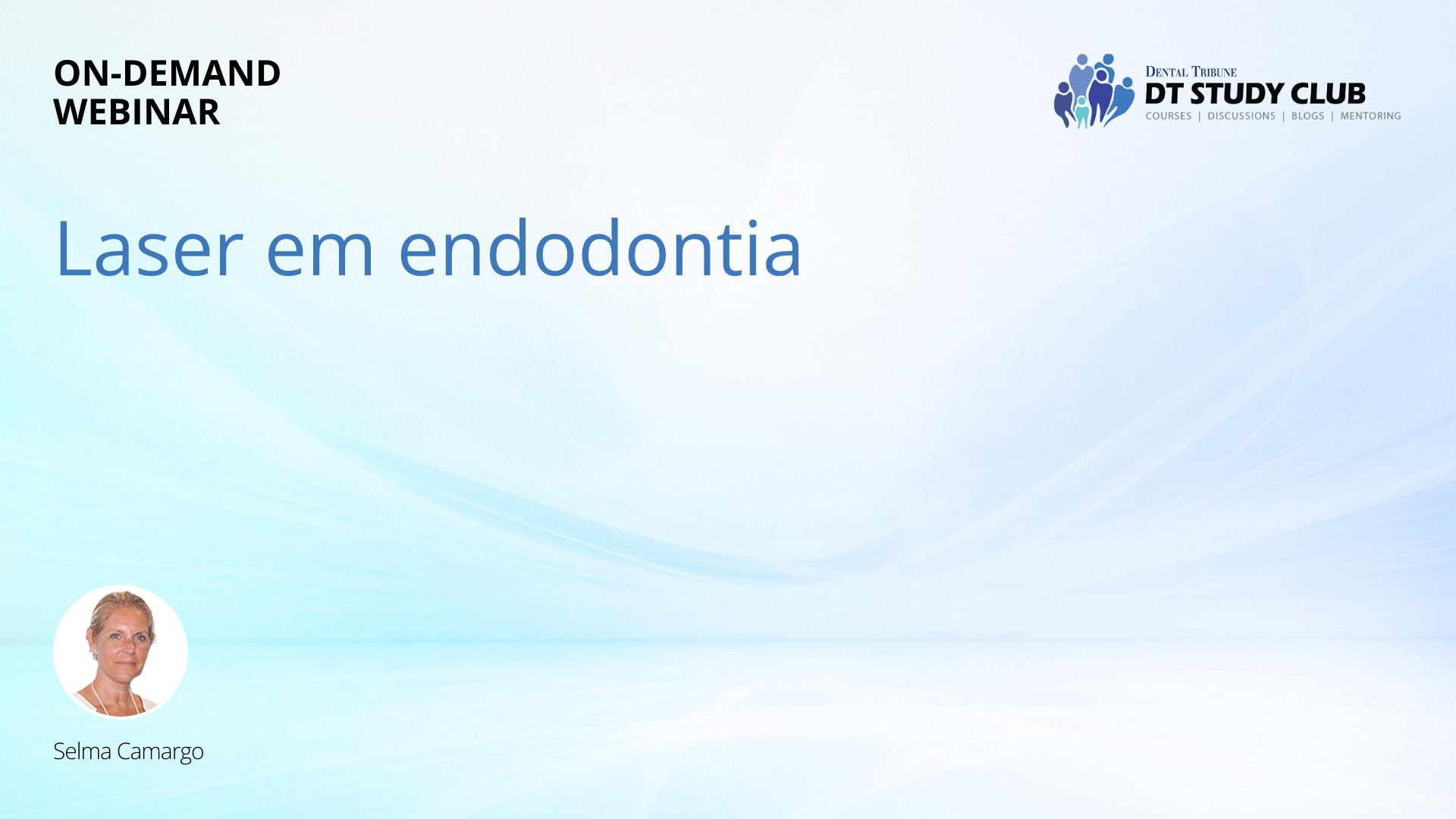 ON-DEMAND
WEBINAR

DENTAL TRIBUNE
DT STUDY CLUB
COURSES | DISCUSSIONS | BLOGS | MENTORING

Laser em endodontia

Selma Camargo